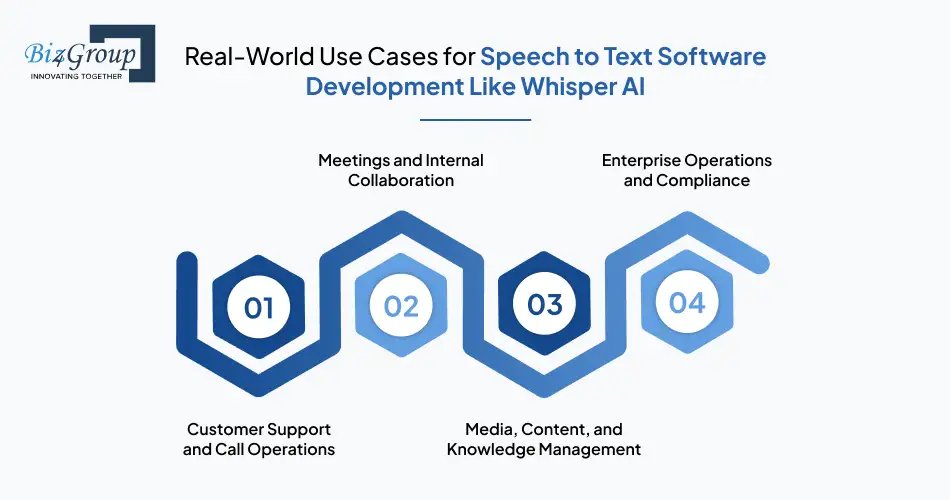 Biz4Group
INNOVATING TOGETHER

Real-World Use Cases for Speech to Text Software Development Like Whisper AI

Meetings and Internal Collaboration

Enterprise Operations and Compliance

01

02

03

04

Customer Support and Call Operations

Media, Content, and Knowledge Management